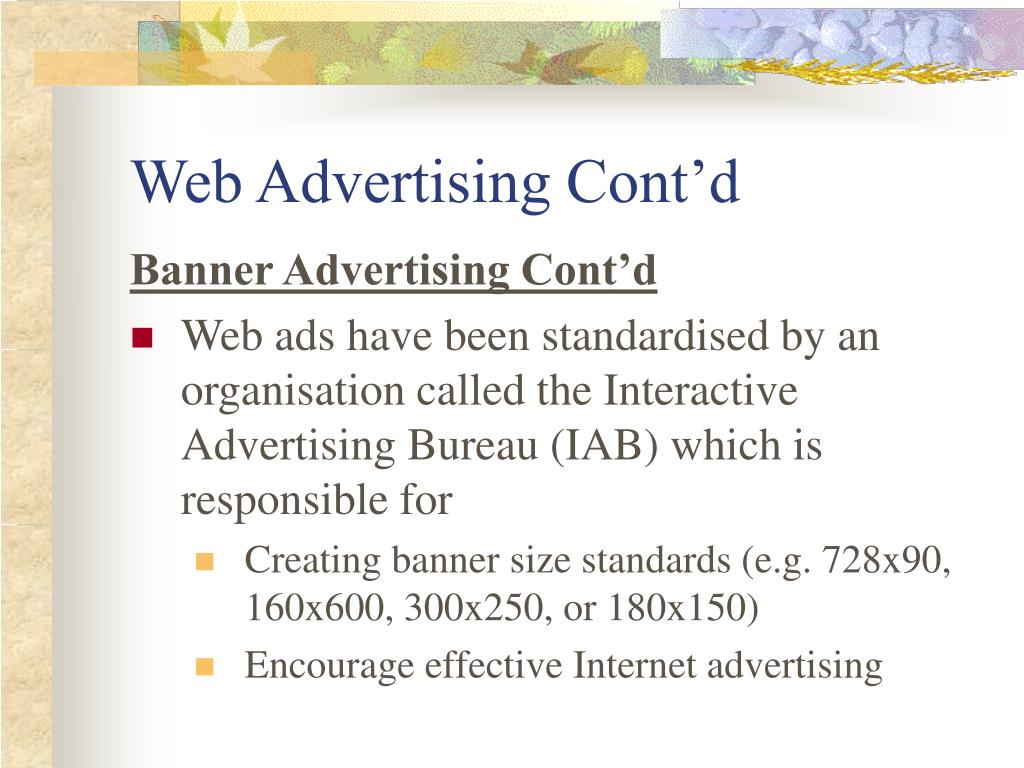 Web Advertising Cont’d

Banner Advertising Cont’d

Web ads have been standardised by an organisation called the Interactive Advertising Bureau (IAB) which is responsible for

Creating banner size standards (e.g. 728x90, 160x600, 300x250, or 180x150)

Encourage effective Internet advertising